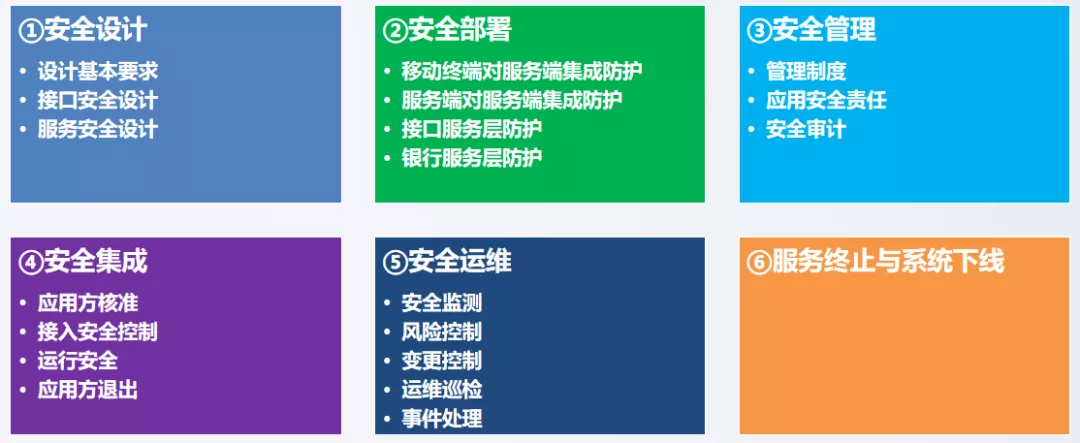 ①安全设计
• 设计基本要求
• 接口安全设计
• 服务安全设计

②安全部署
• 移动终端对服务端集成防护
• 服务端对服务端集成防护
• 接口服务层防护
• 银行服务层防护

③安全管理
• 管理制度
• 应用安全责任
• 安全审计

④安全集成
• 应用方核准
• 接入安全控制
• 运行安全
• 应用方退出

⑤安全运维
• 安全监测
• 风险控制
• 变更控制
• 运维巡检
• 事件处理

⑥服务终止与系统下线